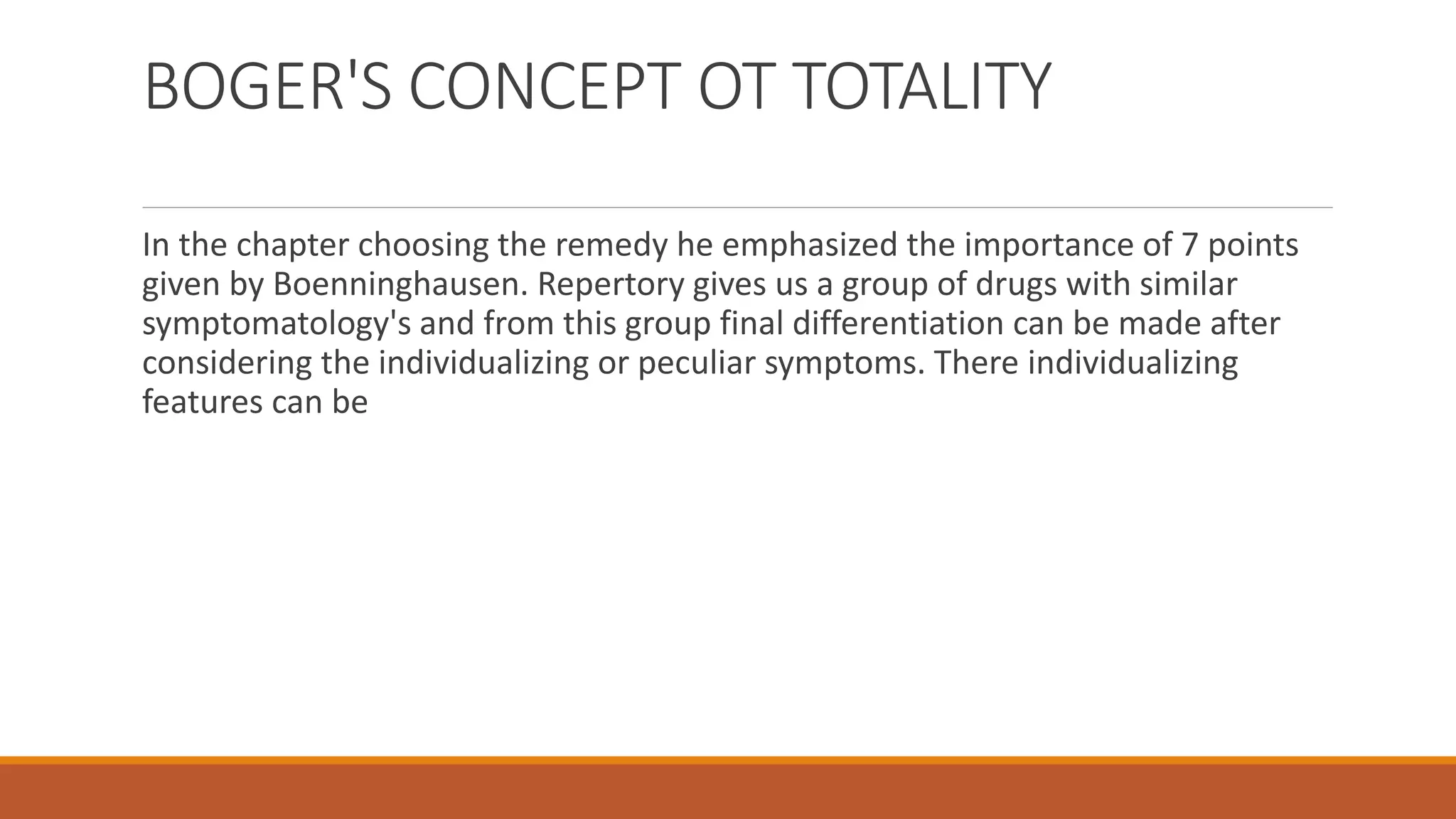 BOGER'S CONCEPT OT TOTALITY

In the chapter choosing the remedy he emphasized the importance of 7 points given by Boenninghausen. Repertory gives us a group of drugs with similar symptomatology's and from this group final differentiation can be made after considering the individualizing or peculiar symptoms. There individualizing features can be